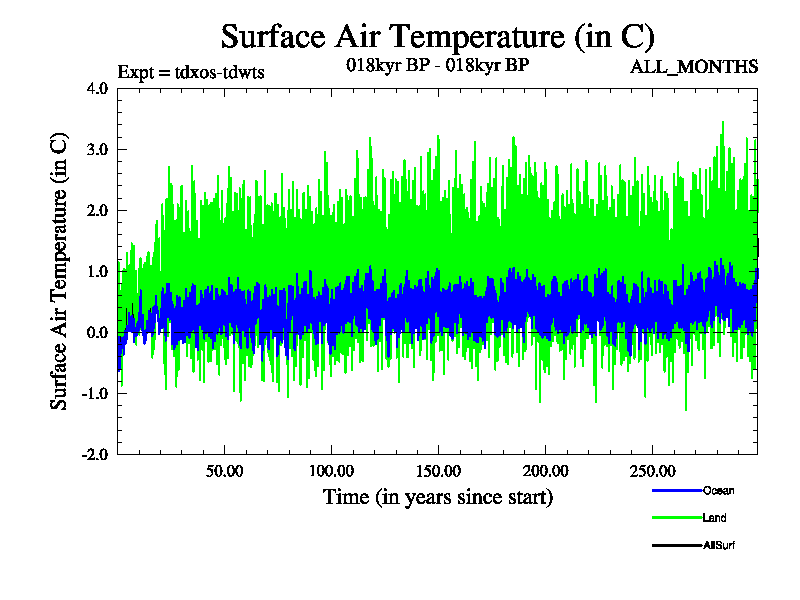 Surface Air Temperature (in C)

Expt = tdxos-tdwts

018kyr BP - 018kyr BP

ALL_MONTHS

Surface Air Temperature (in C)

4.0
3.0
2.0
1.0
0.0
-1.0
-2.0

50.00
100.00
150.00
200.00
250.00

Time (in years since start)

Ocean
Land
AllSurf